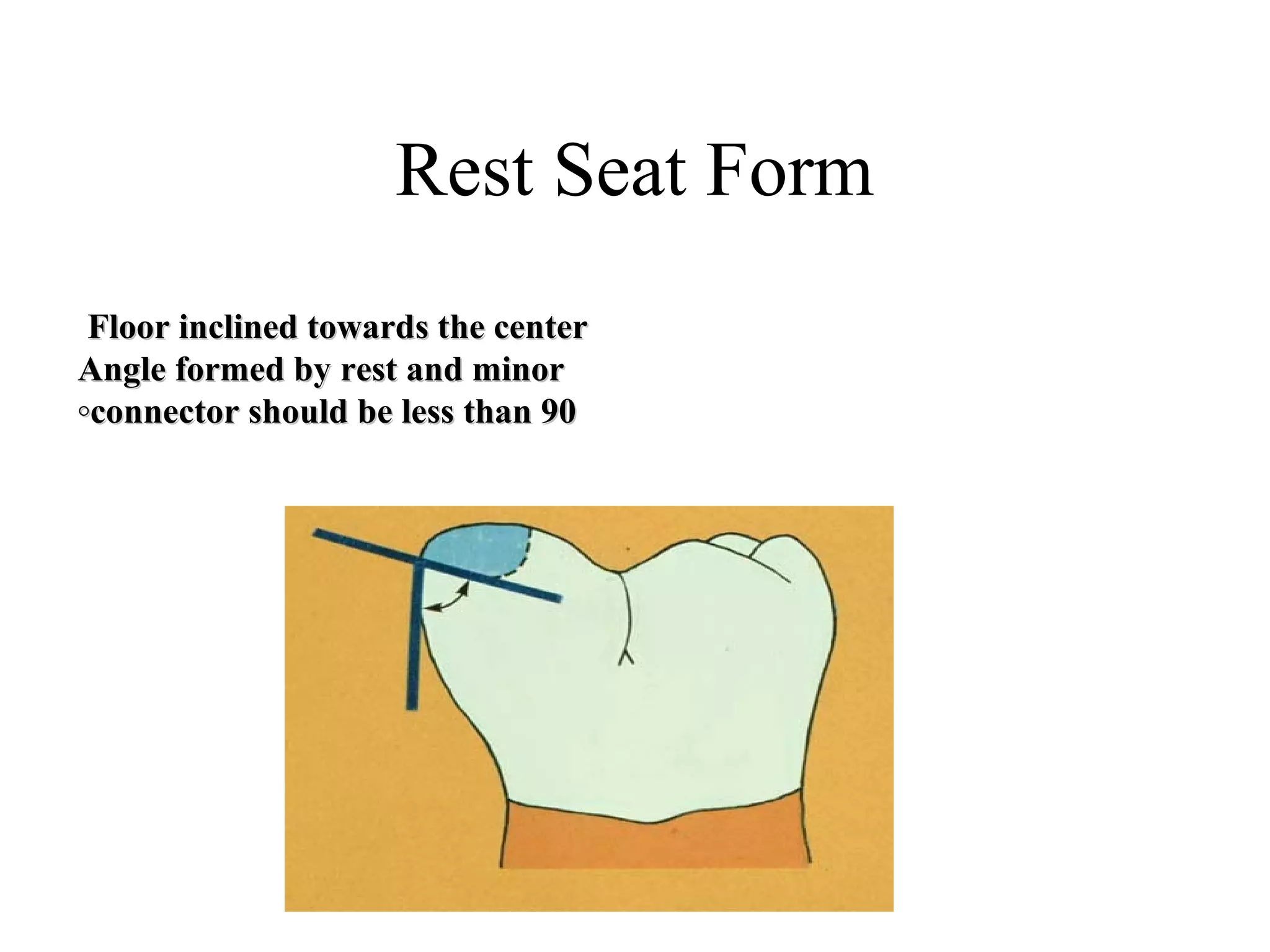 Rest Seat Form

Floor inclined towards the center
Angle formed by rest and minor ◦connector should be less than 90